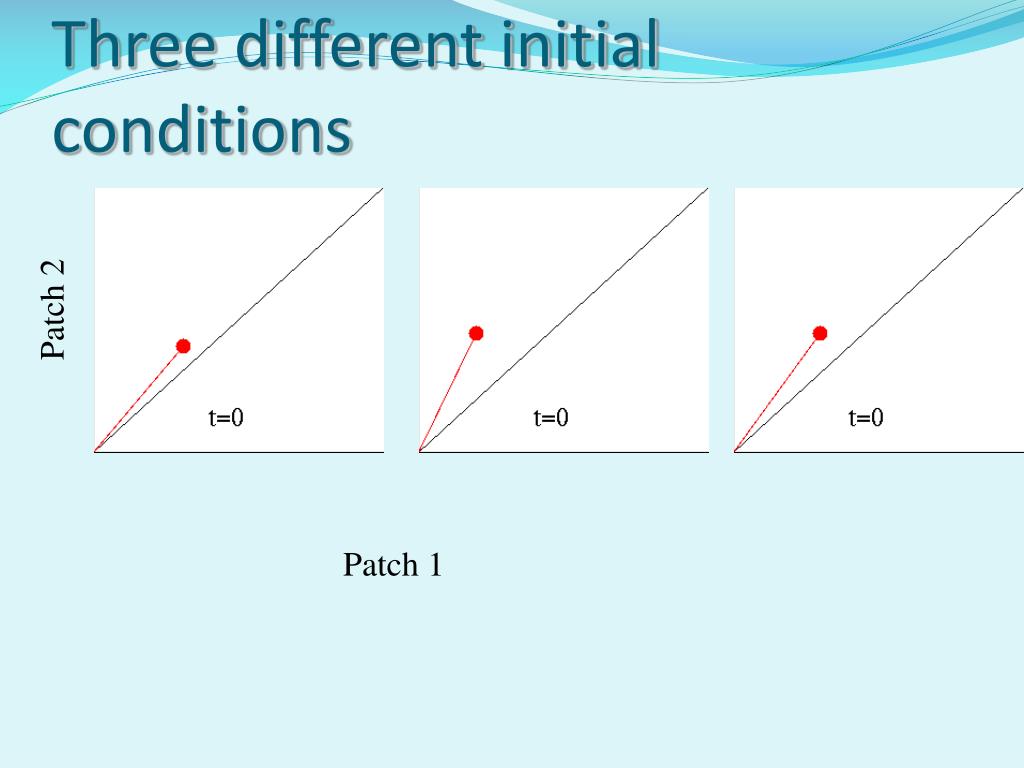 Three different initial conditions

Patch 2

t=0

t=0

t=0

Patch 1